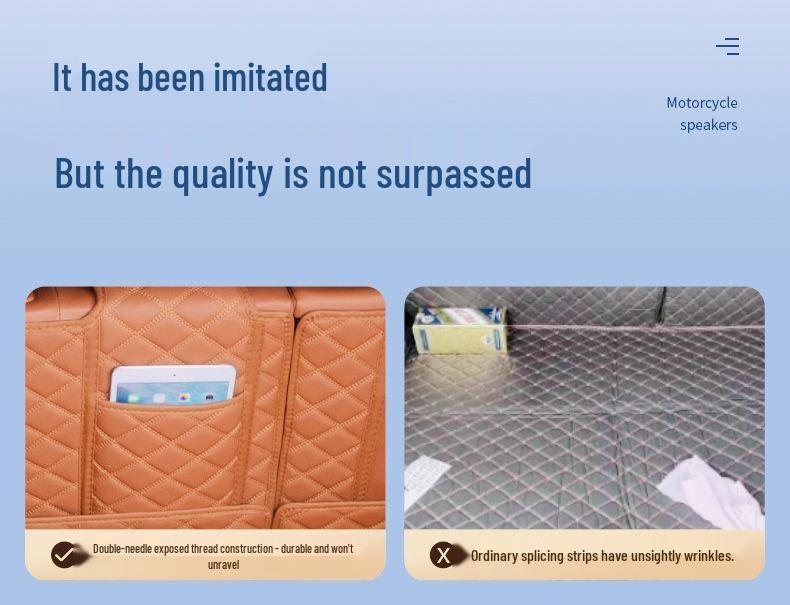 It has been imitated

Motorcycle speakers

But the quality is not surpassed

Double-needle exposed thread construction - durable and won't unravel

X Ordinary splicing strips have unsightly wrinkles.